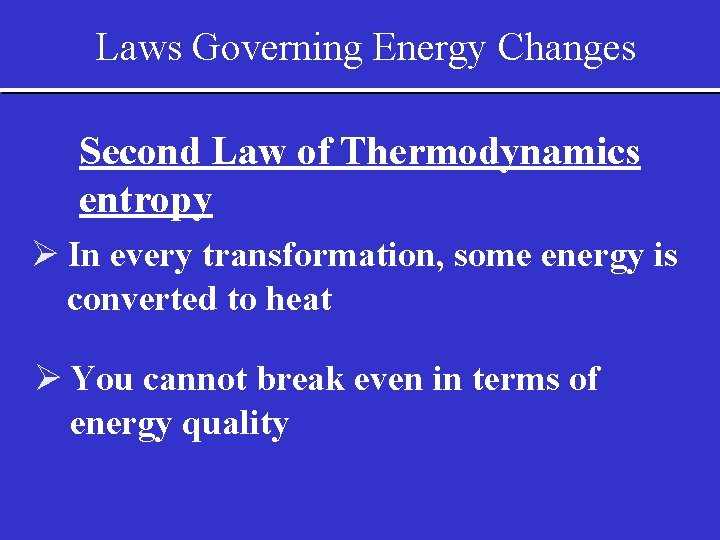 Laws Governing Energy Changes

Second Law of Thermodynamics entropy

➢ In every transformation, some energy is converted to heat

➢ You cannot break even in terms of energy quality